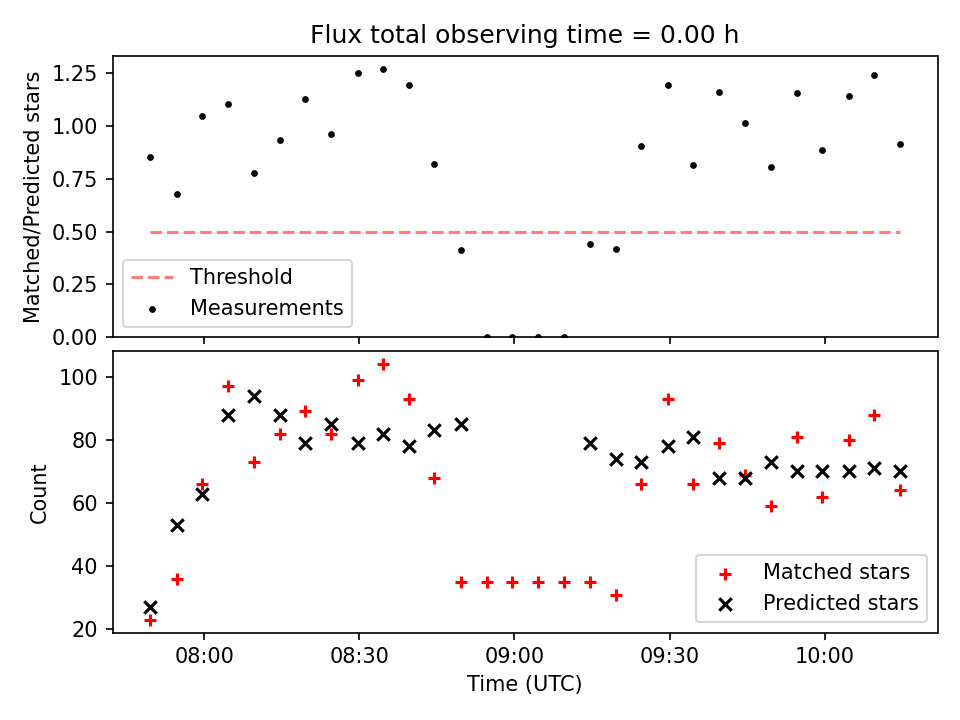 Flux total observing time = 0.00 h

Matched/Predicted stars

1.25
1.00
0.75
0.50
0.25
0.00

Threshold
Measurements

Count

100
80
60
40
20

Matched stars
Predicted stars

08:00
08:30
09:00
09:30
10:00

Time (UTC)